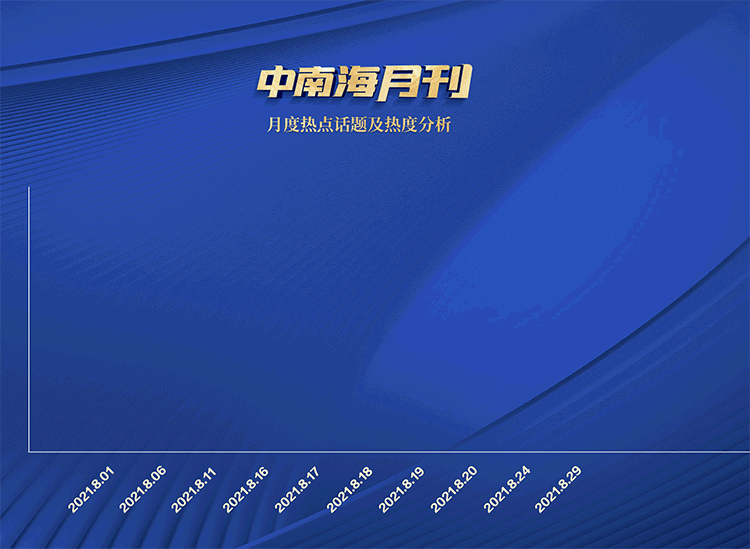 中南海月刊

月度热点话题及热度分析

2021.8.01
2021.8.06
2021.8.11
2021.8.16
2021.8.17
2021.8.18
2021.8.19
2021.8.20
2021.8.24
2021.8.29